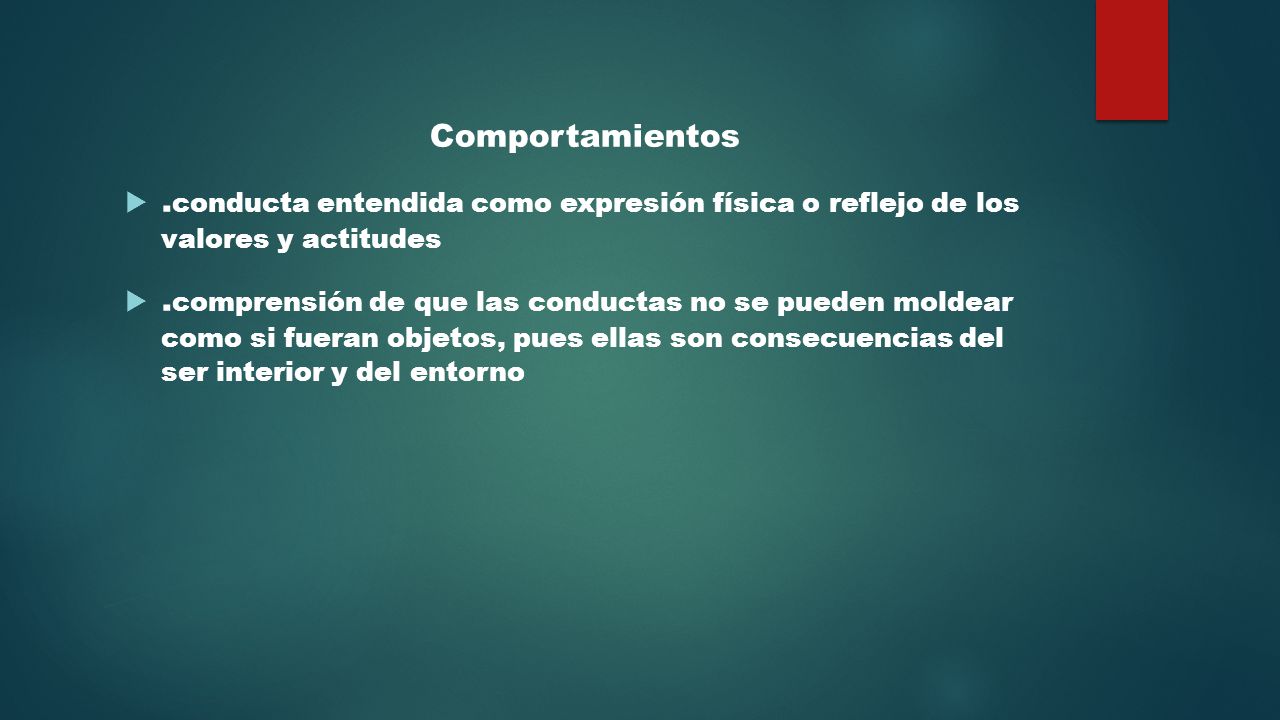 Comportamientos

.conducta entendida como expresión física o reflejo de los valores y actitudes

.comprensión de que las conductas no se pueden moldear como si fueran objetos, pues ellas son consecuencias del ser interior y del entorno